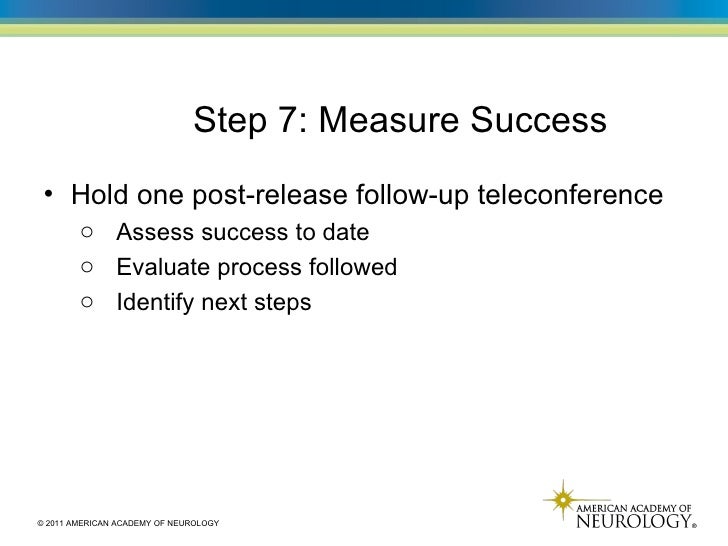 Step 7: Measure Success

• Hold one post-release follow-up teleconference
  ○ Assess success to date
  ○ Evaluate process followed
  ○ Identify next steps

© 2011 AMERICAN ACADEMY OF NEUROLOGY

AMERICAN ACADEMY OF NEUROLOGY®